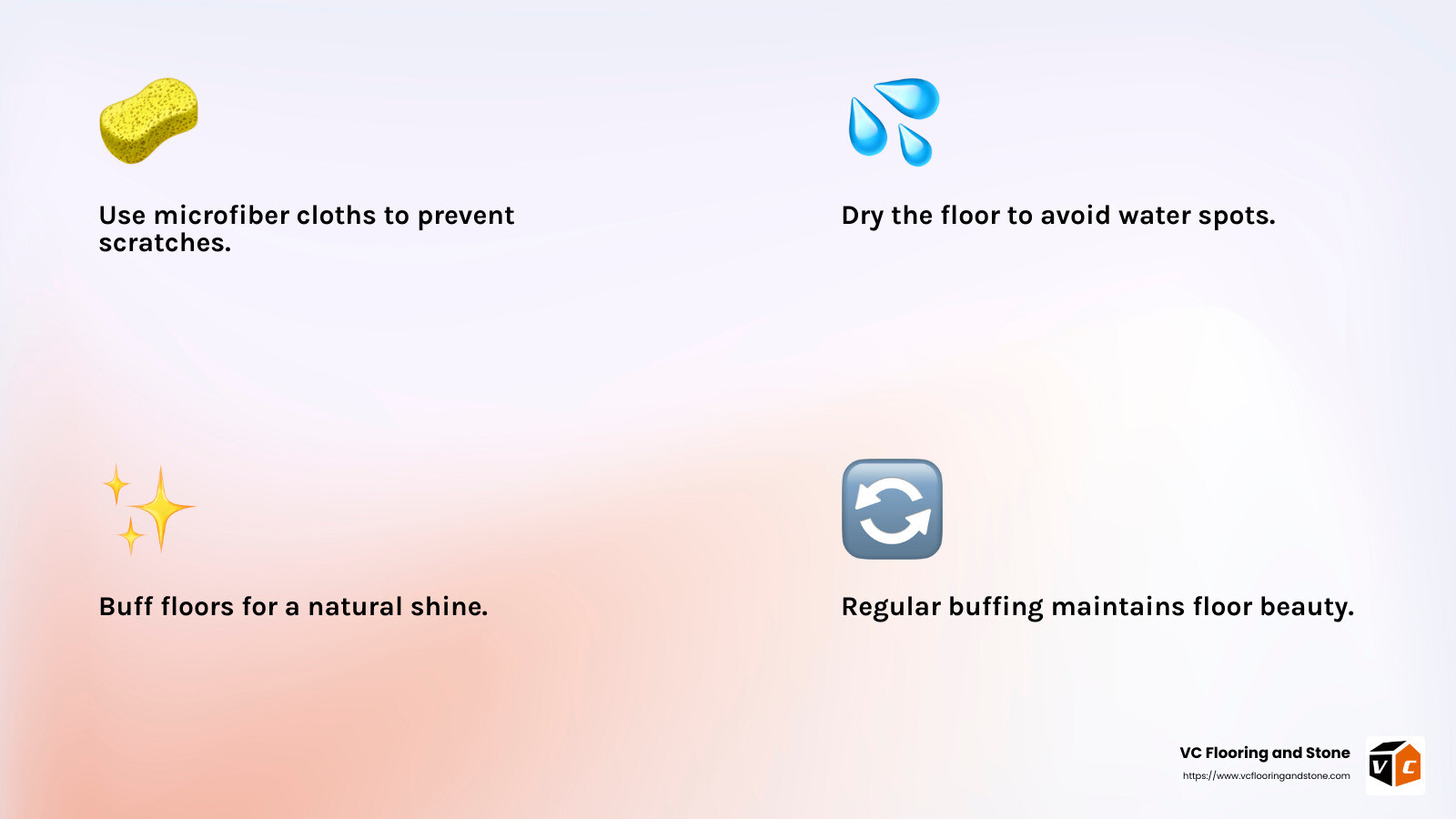 Use microfiber cloths to prevent scratches.

Dry the floor to avoid water spots.

Buff floors for a natural shine.

Regular buffing maintains floor beauty.

VC Flooring and Stone
https://www.vcflooringandstone.com

V C